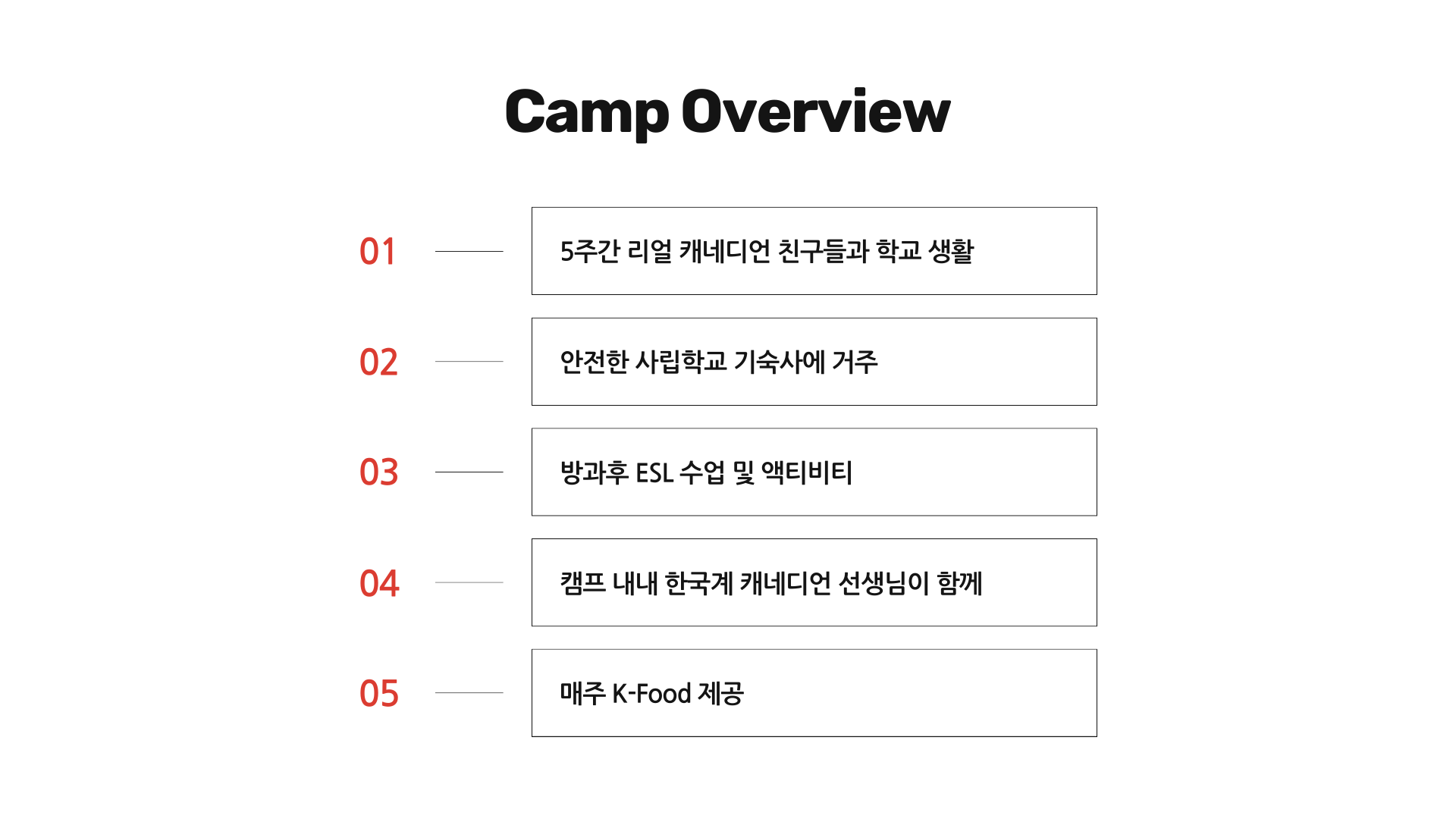 Camp Overview

01 5주간 리얼 캐네디언 친구들과 학교 생활

02 안전한 사립학교 기숙사에 거주

03 방과후 ESL 수업 및 액티비티

04 캠프 내내 한국계 캐네디언 선생님이 함께

05 매주 K-Food 제공